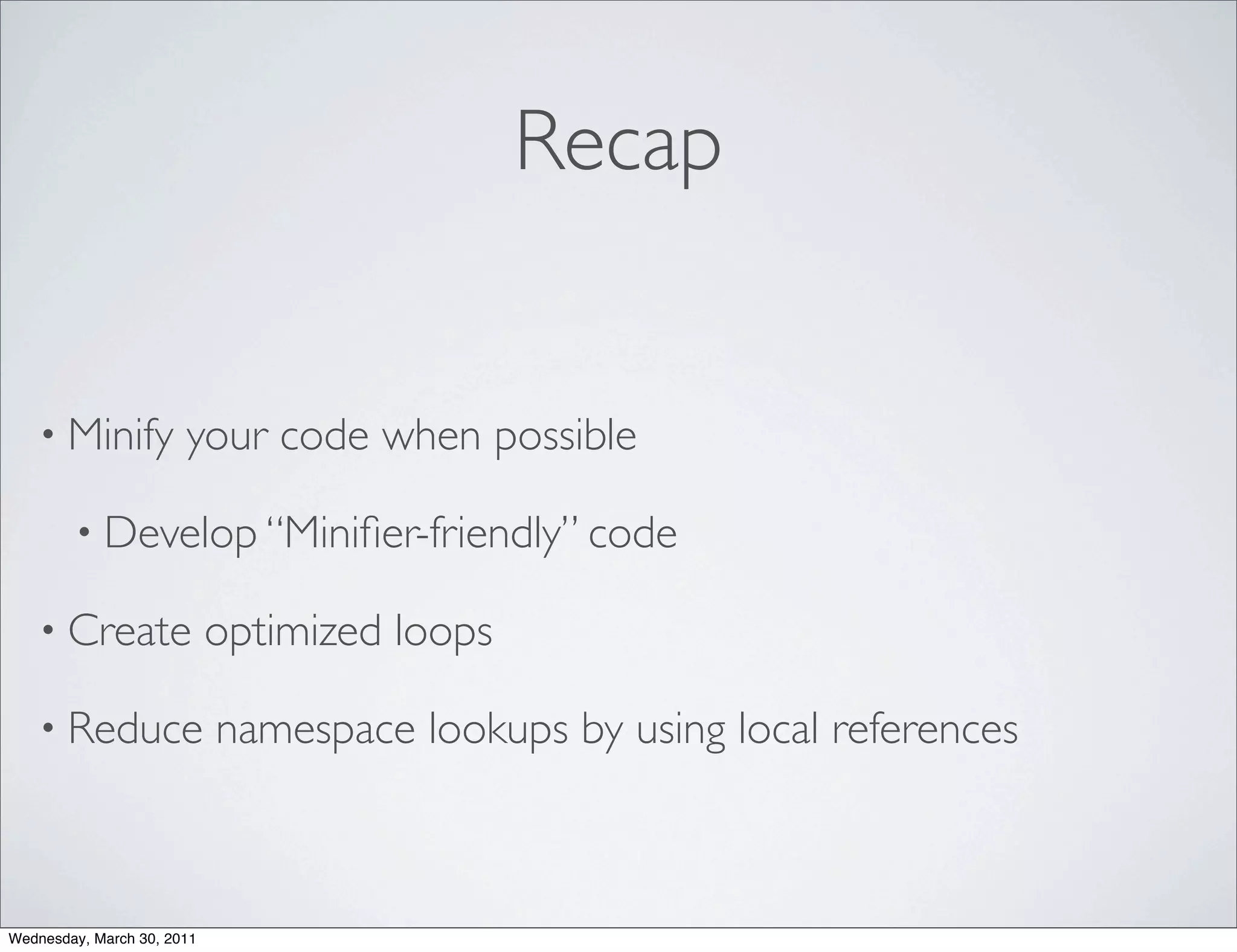 Recap

• Minify your code when possible

• Develop “Minifier-friendly” code

• Create optimized loops

• Reduce namespace lookups by using local references

Wednesday, March 30, 2011